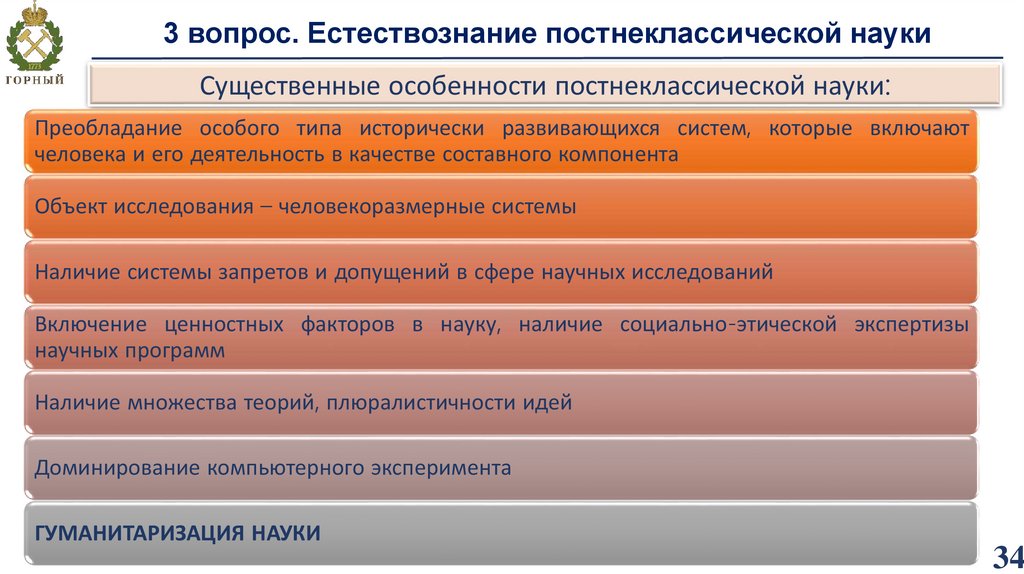 ГОРНЫЙ

3 вопрос. Естествознание постнеклассической науки

Существенные особенности постнеклассической науки:

Преобладание особого типа исторически развивающихся систем, которые включают человека и его деятельность в качестве составного компонента

Объект исследования – человекоразмерные системы

Наличие системы запретов и допущений в сфере научных исследований

Включение ценностных факторов в науку, наличие социально-этической экспертизы научных программ

Наличие множества теорий, плюралистичности идей

Доминирование компьютерного эксперимента

ГУМАНИТАРИЗАЦИЯ НАУКИ

34